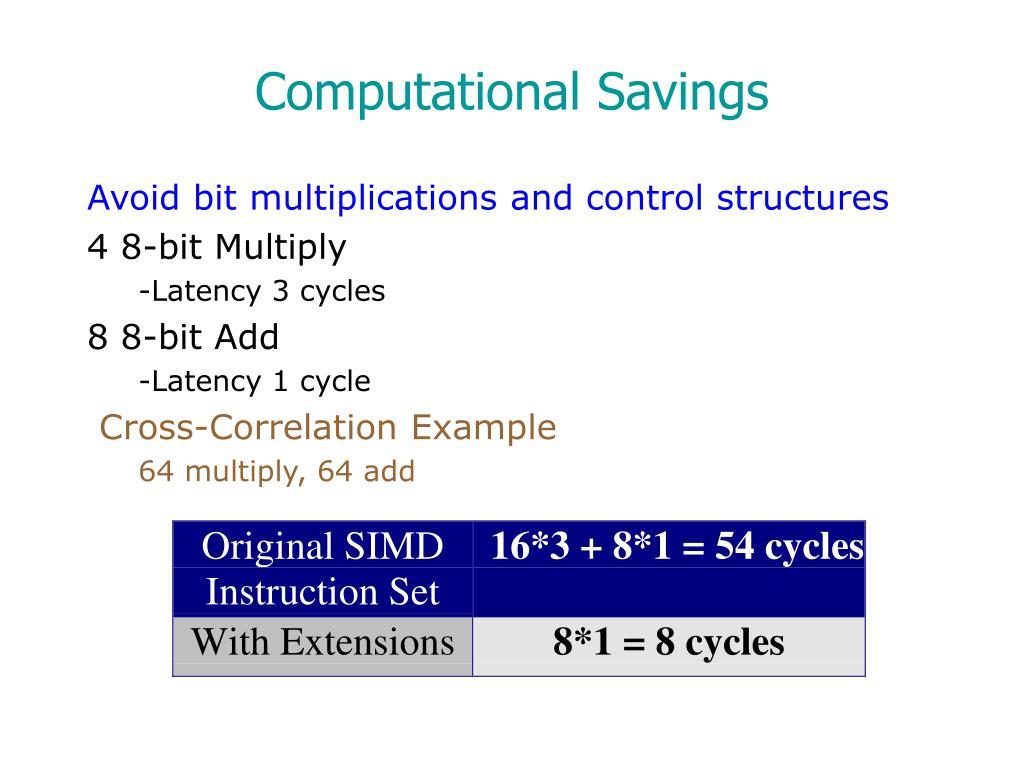 Computational Savings

Avoid bit multiplications and control structures

4 8-bit Multiply

-Latency 3 cycles

8 8-bit Add

-Latency 1 cycle

Cross-Correlation Example

64 multiply, 64 add

| Original SIMD Instruction Set | 16*3 + 8*1 = 54 cycles |
|---|---|
| With Extensions | 8*1 = 8 cycles |